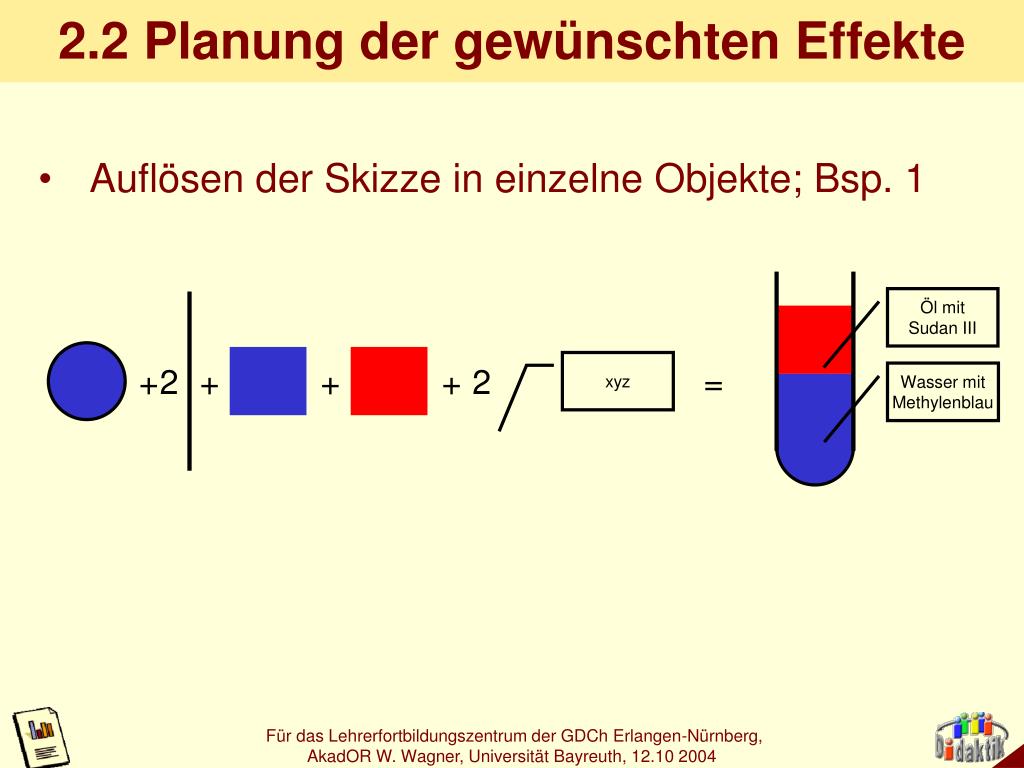 2.2 Planung der gewünschten Effekte

• Auflösen der Skizze in einzelne Objekte; Bsp. 1

+2 + + + 2 xyz =

Öl mit Sudan III

Wasser mit Methylenblau

Für das Lehrerfortbildungszentrum der GDCh Erlangen-Nürnberg, AkadOR W. Wagner, Universität Bayreuth, 12.10 2004

bidaktik